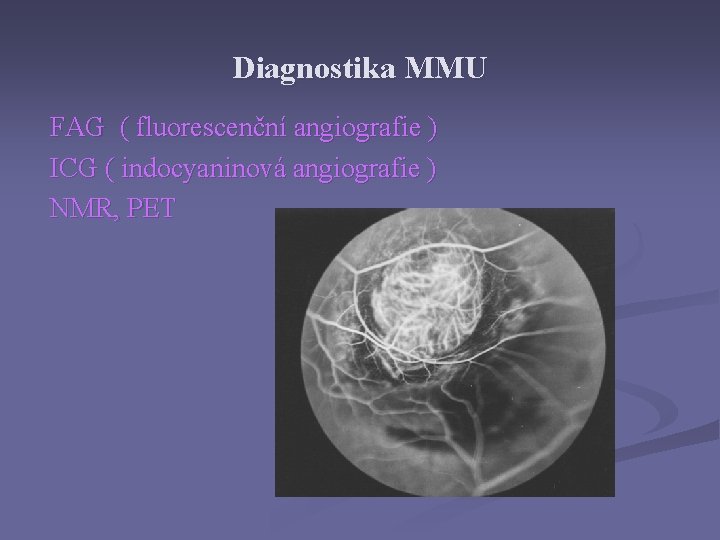 Diagnostika MMU

FAG ( fluorescenční angiografie )
ICG ( indocyaninová angiografie )
NMR, PET